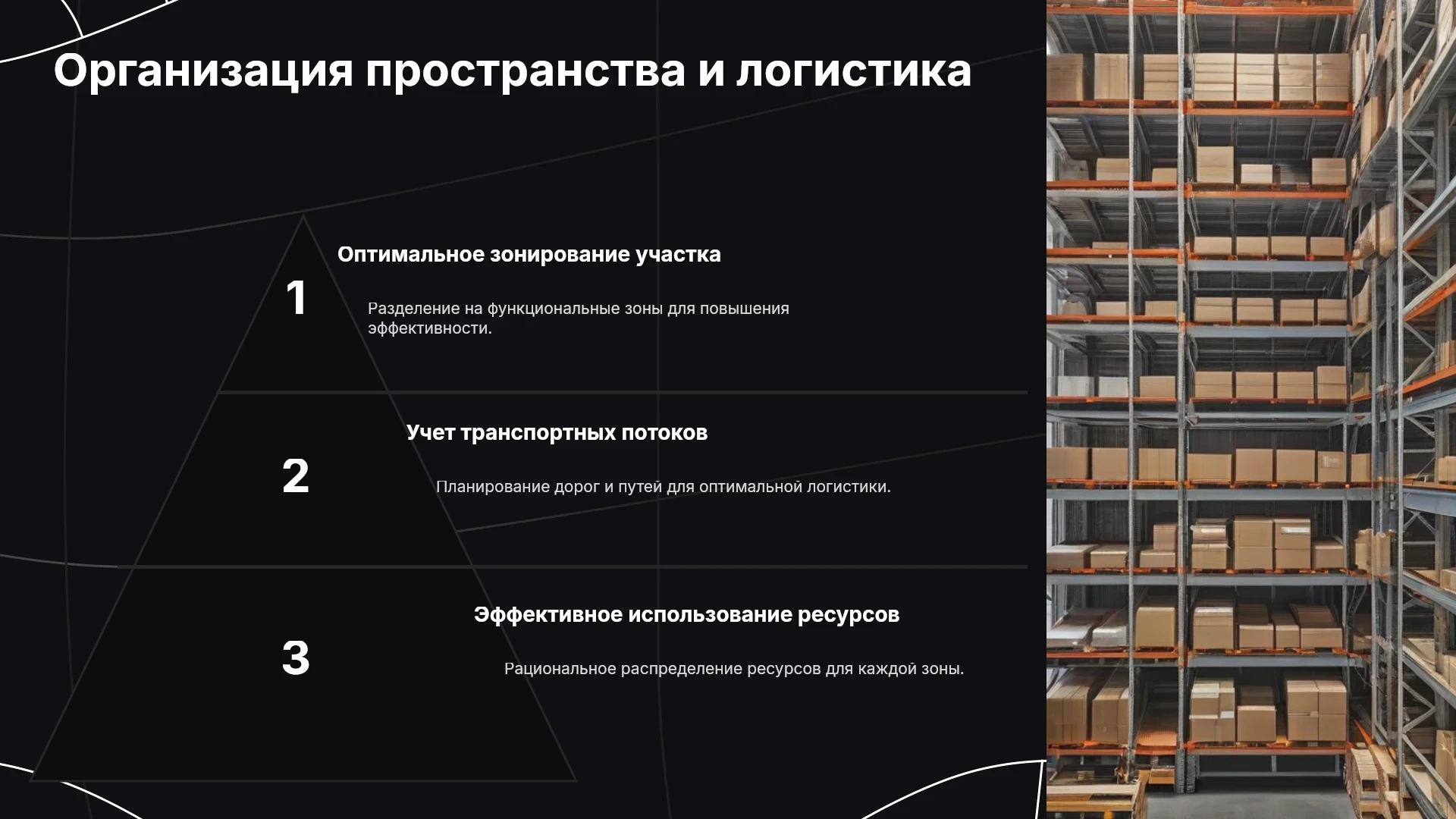 Организация пространства и логистика

1

Оптимальное зонирование участка

Разделение на функциональные зоны для повышения эффективности.

2

Учет транспортных потоков

Планирование дорог и путей для оптимальной логистики.

3

Эффективное использование ресурсов

Рациональное распределение ресурсов для каждой зоны.